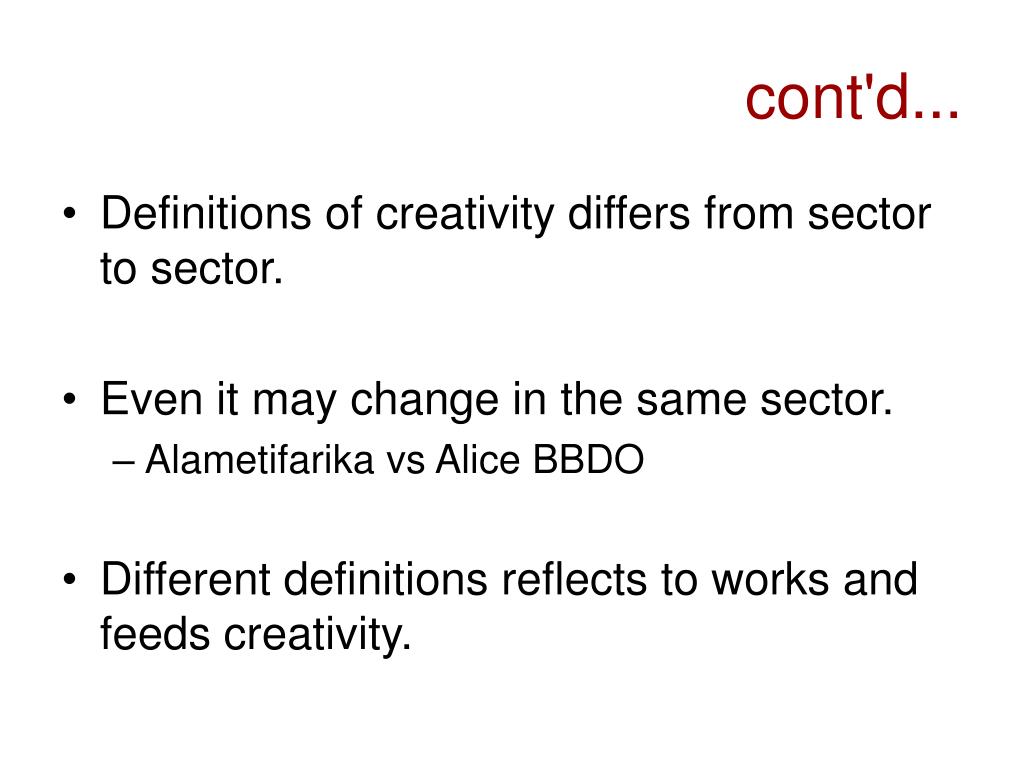 cont'd...

• Definitions of creativity differs from sector to sector.

• Even it may change in the same sector.
– Alametifarika vs Alice BBDO

• Different definitions reflects to works and feeds creativity.